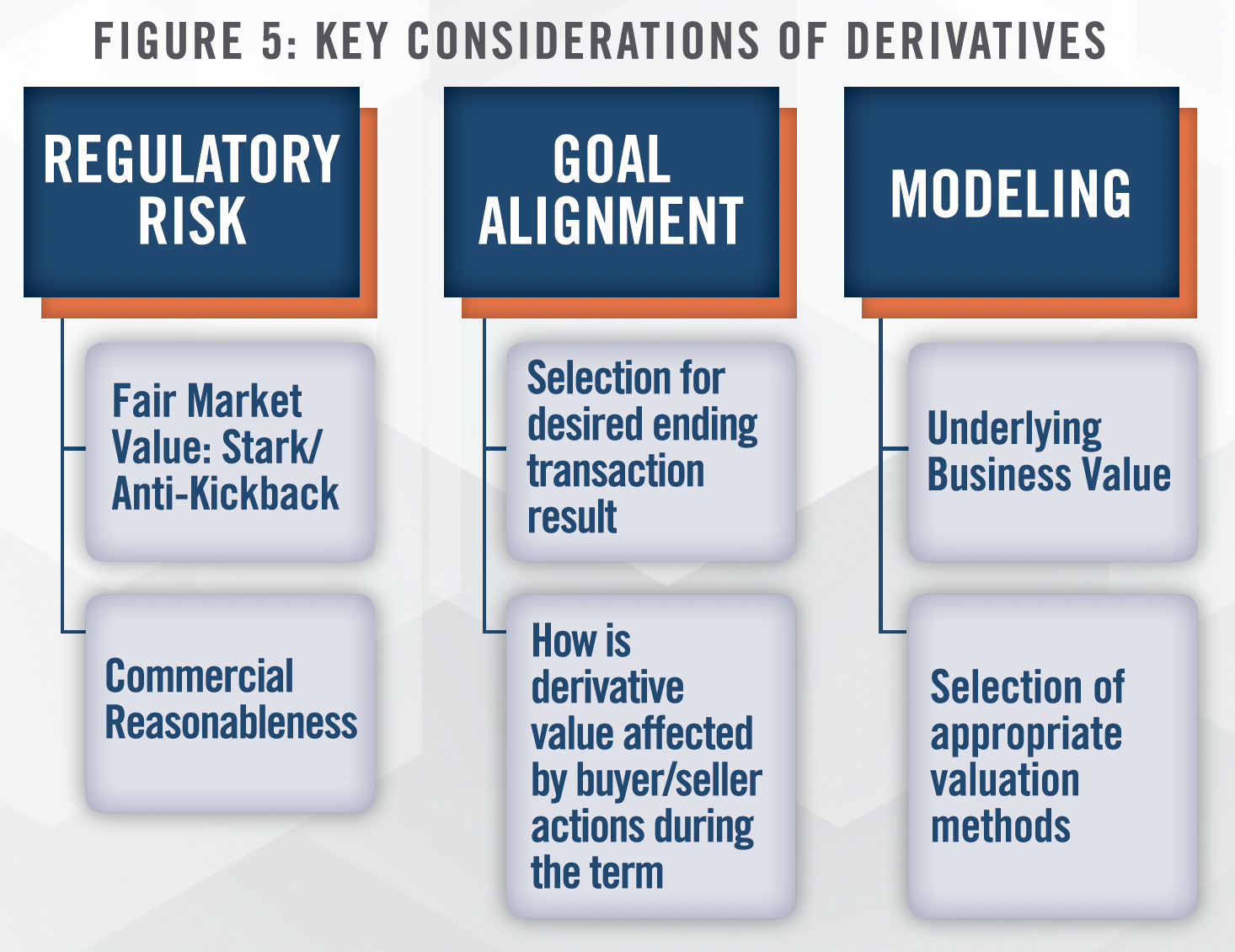 FIGURE 5: KEY CONSIDERATIONS OF DERIVATIVES

REGULATORY RISK

Fair Market Value: Stark/ Anti-Kickback

Commercial Reasonableness

GOAL ALIGNMENT

Selection for desired ending transaction result

How is derivative value affected by buyer/seller actions during the term

MODELING

Underlying Business Value

Selection of appropriate valuation methods